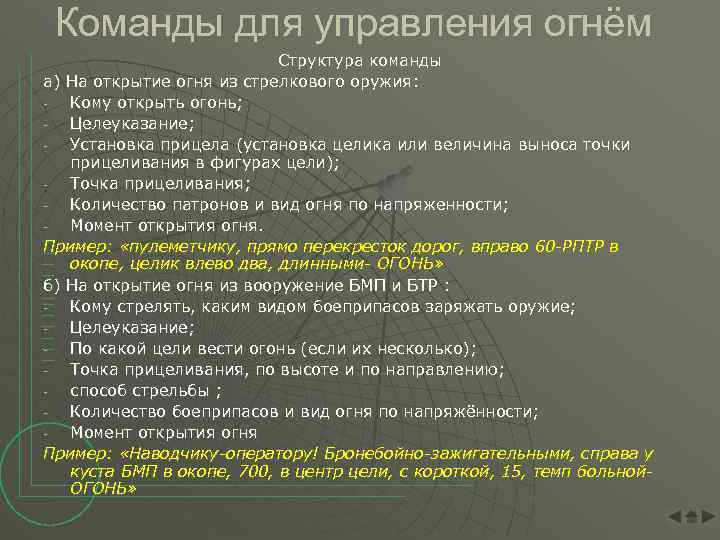 Команды для управления огнём

Структура команды

а) На открытие огня из стрелкового оружия:
- Кому открыть огонь;
- Целеуказание;
- Установка прицела (установка целика или величина выноса точки прицеливания в фигурах цели);
- Точка прицеливания;
- Количество патронов и вид огня по напряженности;
- Момент открытия огня.

Пример: «пулеметчику, прямо перекресток дорог, вправо 60-РПТР в окопе, целик влево два, длинными- ОГОНЬ»

б) На открытие огня из вооружение БМП и БТР :
- Кому стрелять, каким видом боеприпасов заряжать оружие;
- Целеуказание;
- По какой цели вести огонь (если их несколько);
- Точка прицеливания, по высоте и по направлению;
- способ стрельбы ;
- Количество боеприпасов и вид огня по напряжённости;
- Момент открытия огня

Пример: «Наводчику-оператору! Бронебойно-зажигательными, справа у куста БМП в окопе, 700, в центр цели, с короткой, 15, темп больной- ОГОНЬ»